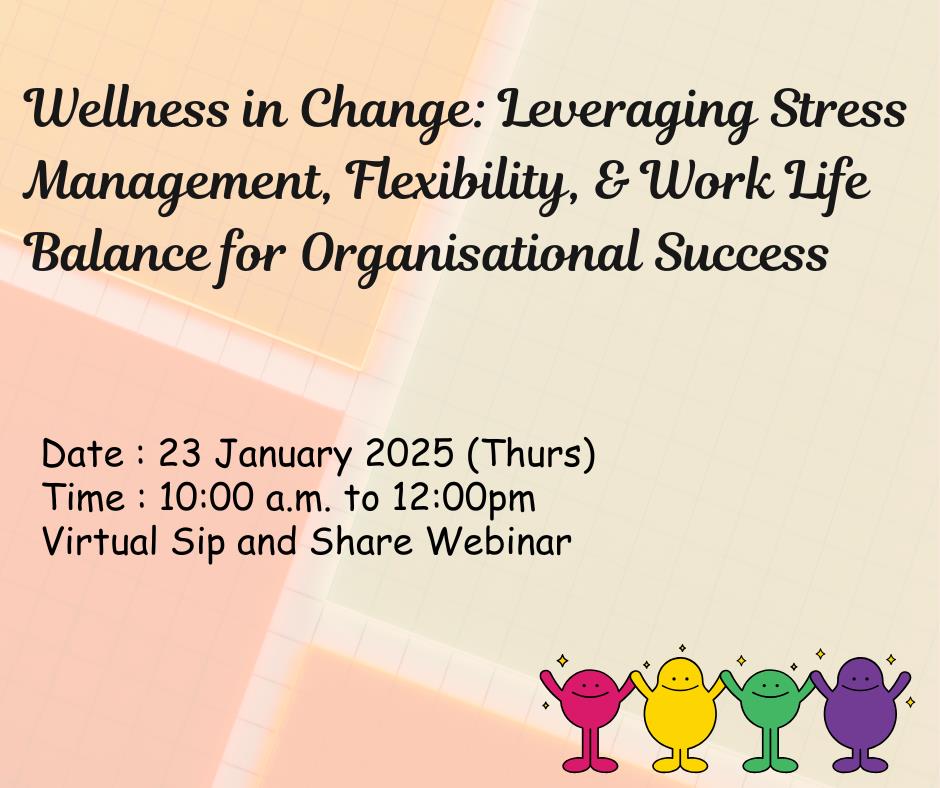 Wellness in Change: Leveraging Stress Management, Flexibility, & Work Life Balance for Organisational Success

Date : 23 January 2025 (Thurs)
Time : 10:00 a.m. to 12:00pm
Virtual Sip and Share Webinar